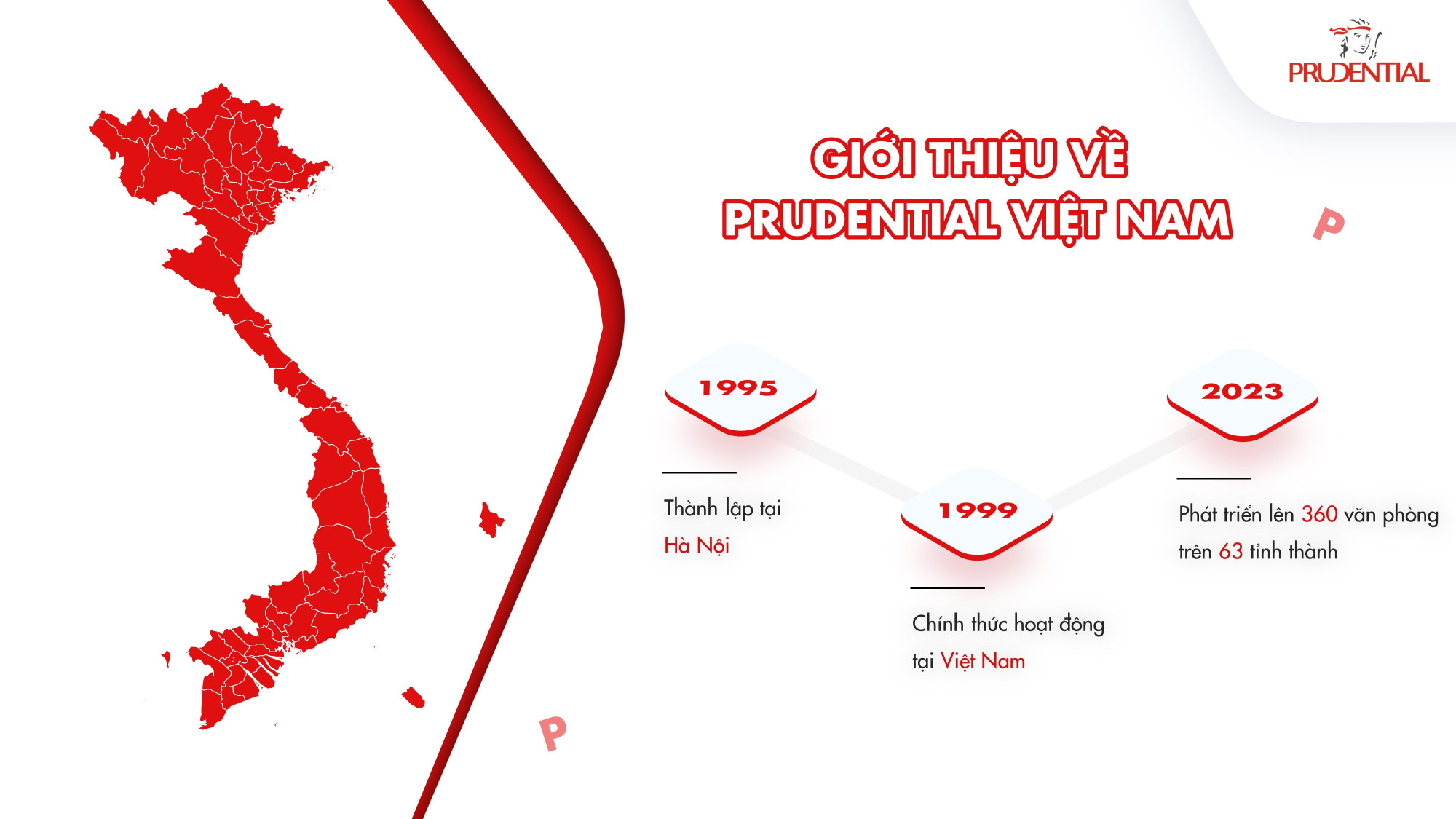 PRUDENTIAL

GIỚI THIỆU VỀ
PRUDENTIAL VIỆT NAM

P

1995

Thành lập tại
Hà Nội

1999

Chính thức hoạt động
tại Việt Nam

2023

Phát triển lên 360 văn phòng
trên 63 tỉnh thành

P